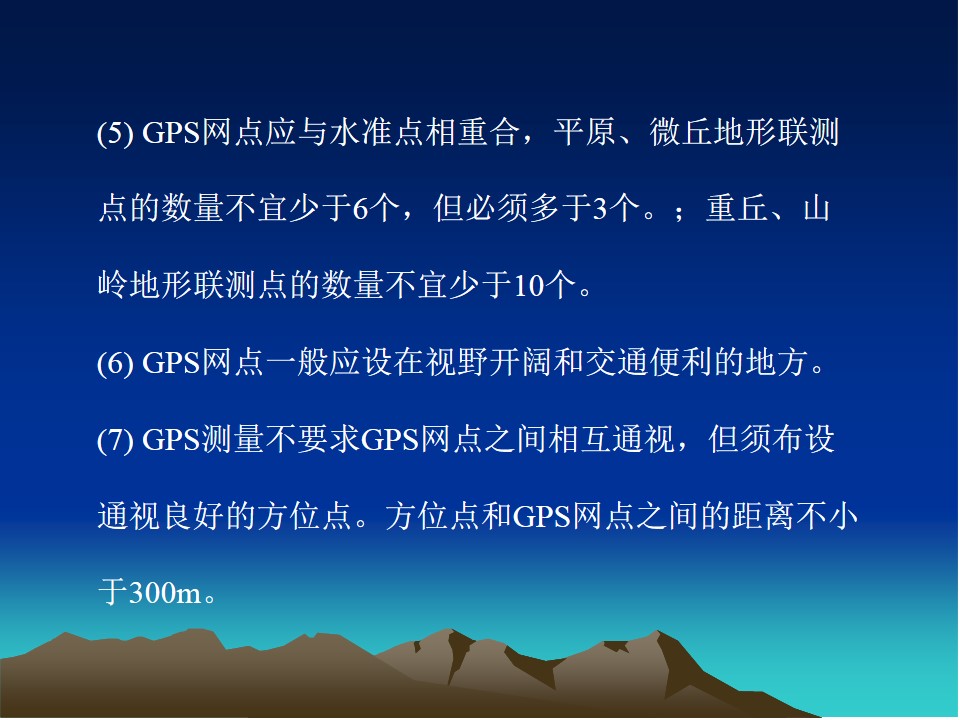 (5) GPS网点应与水准点相重合，平原、微丘地形联测点的数量不宜少于6个，但必须多于3个。；重丘、山岭地形联测点的数量不宜少于10个。

(6) GPS网点一般应设在视野开阔和交通便利的地方。

(7) GPS测量不要求GPS网点之间相互通视，但须布设通视良好的方位点。方位点和GPS网点之间的距离不小于300m。